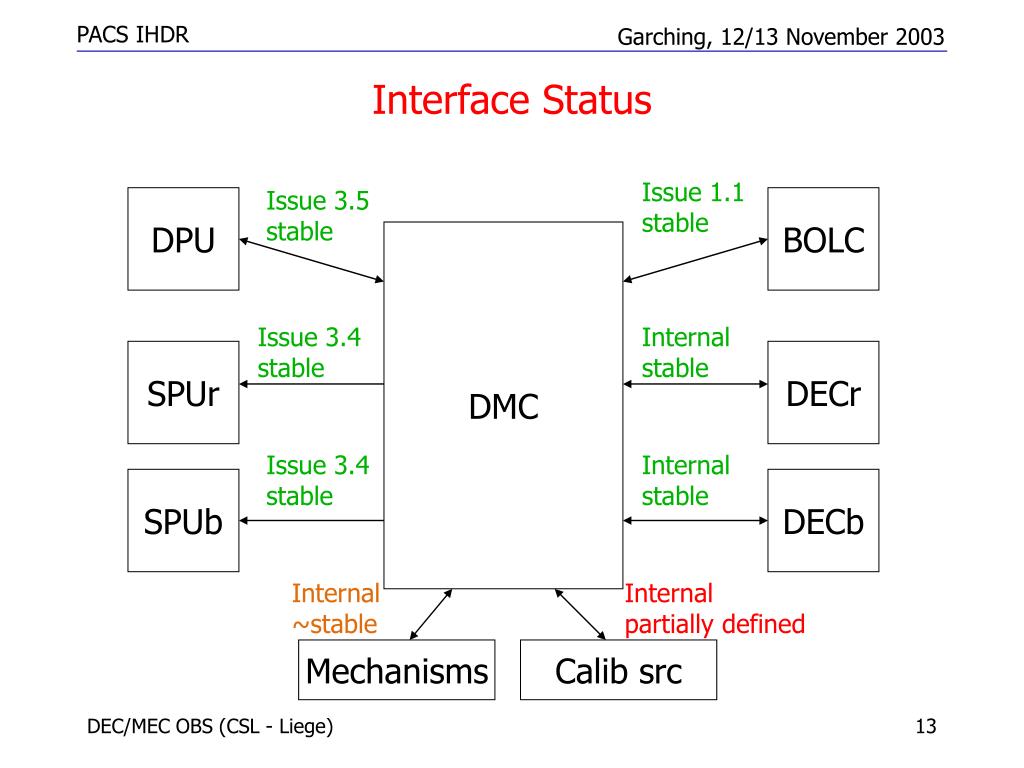 PACS IHDR

Garching, 12/13 November 2003

Interface Status

DPU

Issue 3.5 stable

Issue 1.1 stable

BOLC

SPUr

Issue 3.4 stable

DMC

Internal stable

DECr

SPUb

Issue 3.4 stable

Internal stable

DECb

Internal ~stable

Internal partially defined

Mechanisms

Calib src

DEC/MEC OBS (CSL - Liege)

13